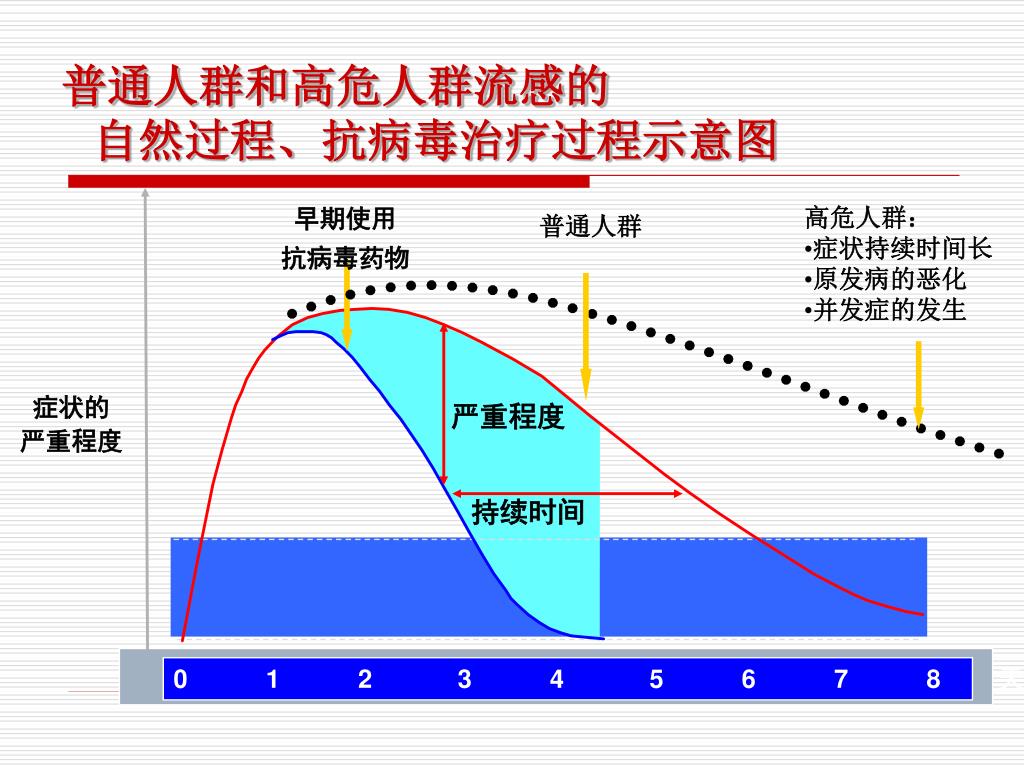 普通人群和高危人群流感的
自然过程、抗病毒治疗过程示意图

早期使用
抗病毒药物

普通人群

高危人群：
•症状持续时间长
•原发病的恶化
•并发症的发生

症状的
严重程度

严重程度

持续时间

0 1 2 3 4 5 6 7 8